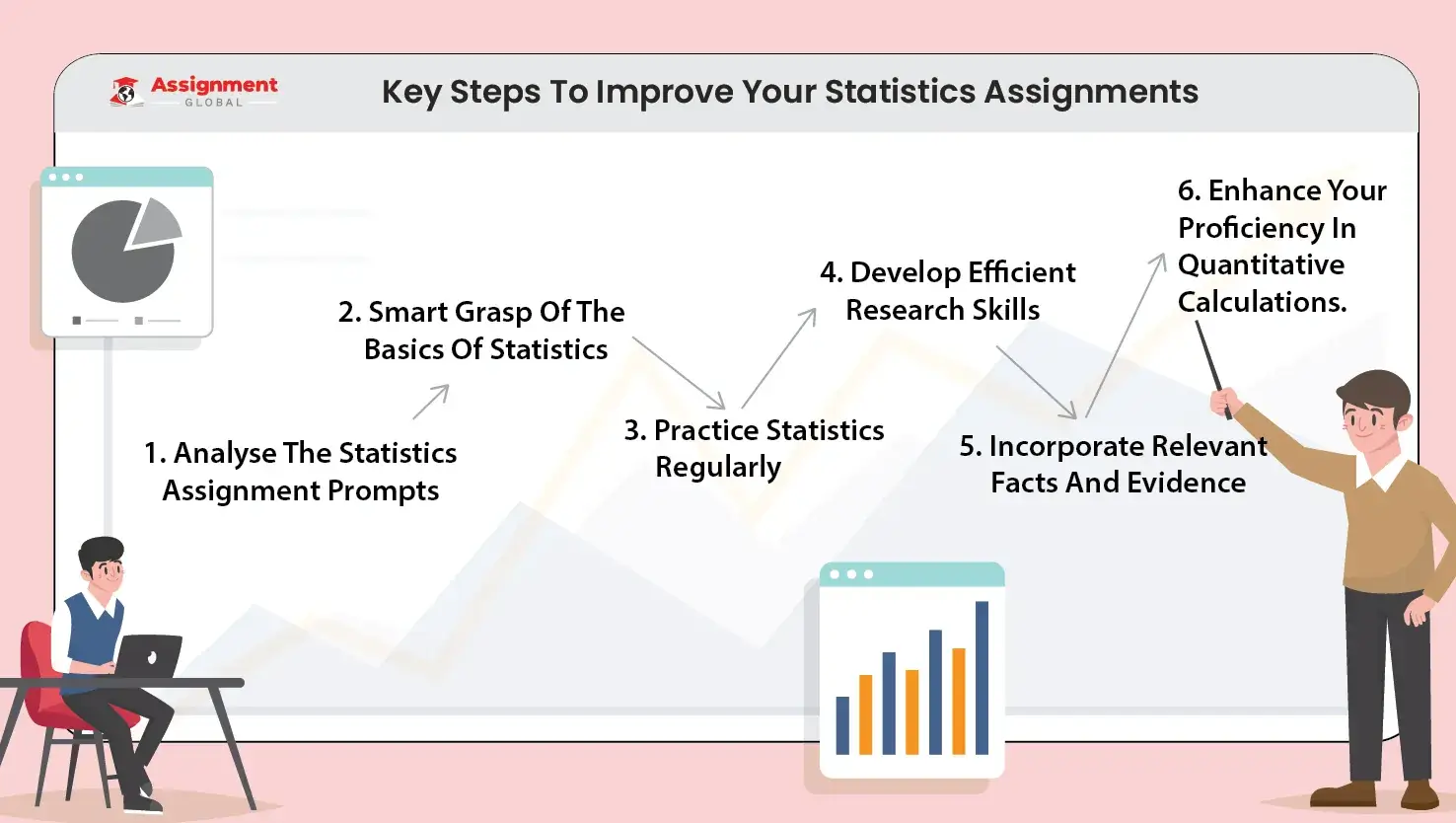 Assignment GLOBAL

Key Steps To Improve Your Statistics Assignments

1. Analyse The Statistics Assignment Prompts

2. Smart Grasp Of The Basics Of Statistics

3. Practice Statistics Regularly

4. Develop Efficient Research Skills

5. Incorporate Relevant Facts And Evidence

6. Enhance Your Proficiency In Quantitative Calculations.